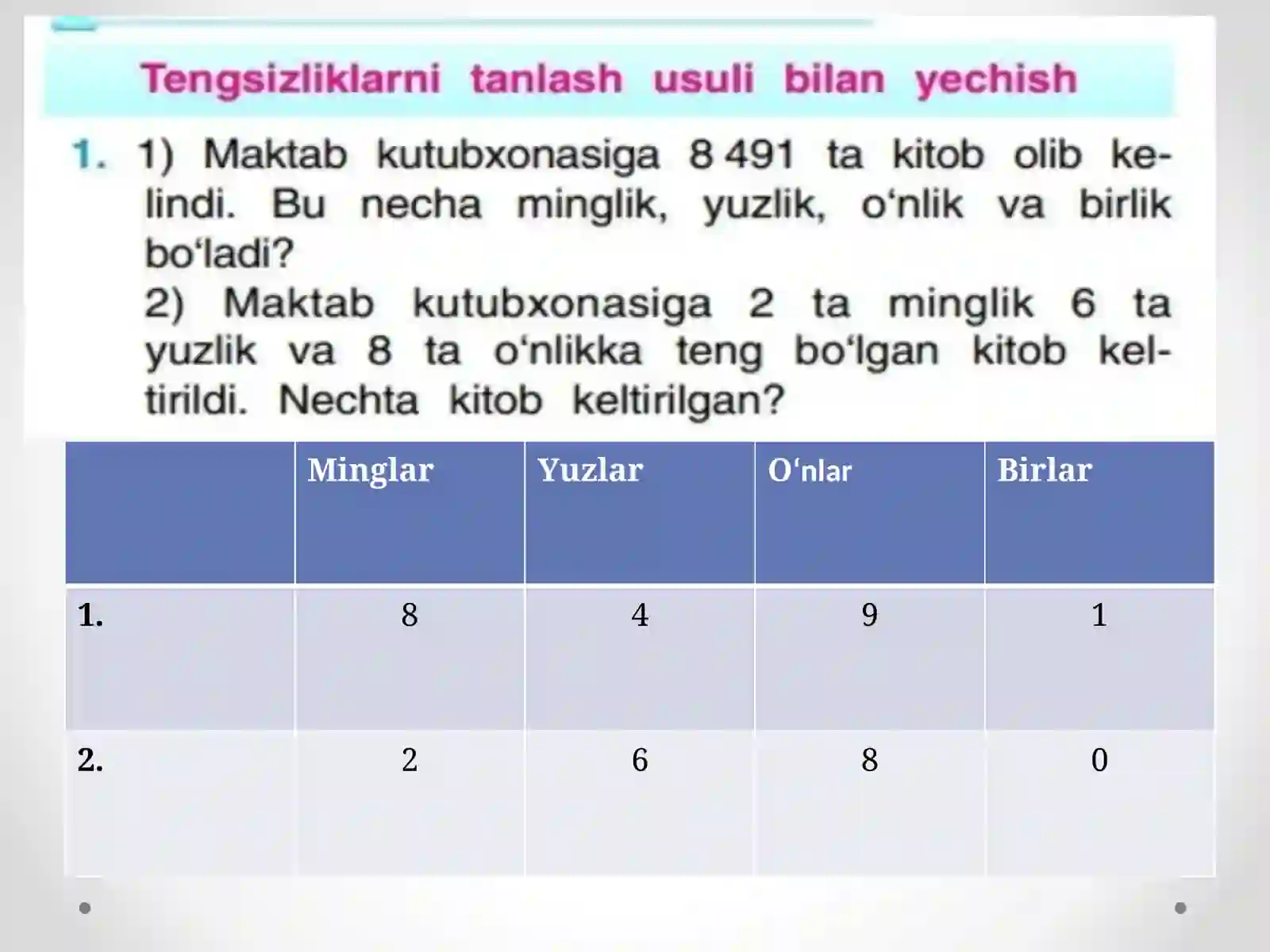 Tengsizliklarni tanlash usuli bilan yechish

1. 1) Maktab kutubxonasiga 8 491 ta kitob olib kelindi. Bu necha minglik, yuzlik, o‘nlik va birlik bo‘ladi?
2) Maktab kutubxonasiga 2 ta minglik 6 ta yuzlik va 8 ta o‘nlikka teng bo‘lgan kitob keltirildi. Nechta kitob keltirilgan?

| | Minglar | Yuzlar | O‘nlar | Birlar |
|---|---|---|---|---|
| 1. | 8 | 4 | 9 | 1 |
| 2. | 2 | 6 | 8 | 0 |